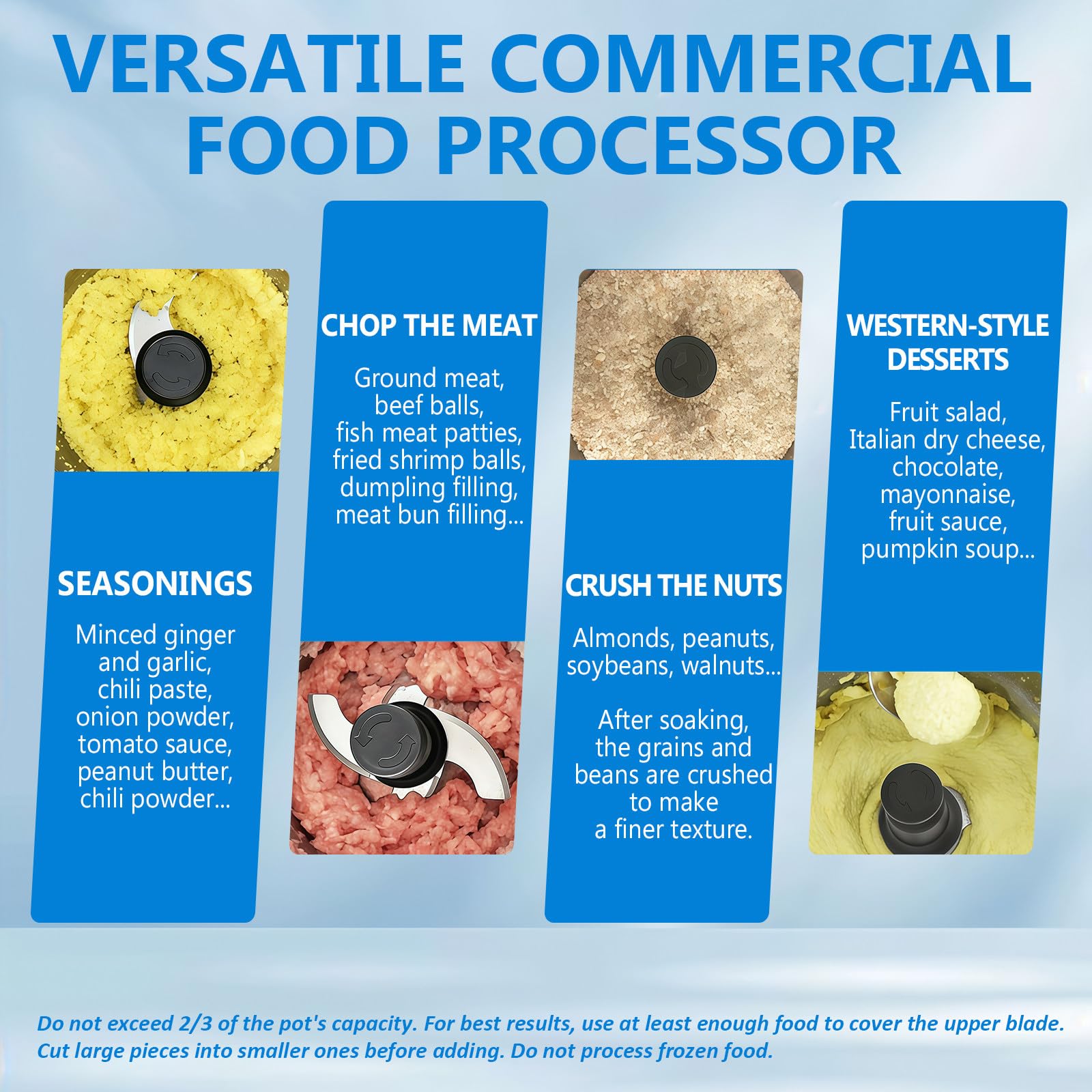 VERSATILE COMMERCIAL FOOD PROCESSOR

SEASONINGS

Minced ginger and garlic, chili paste, onion powder, tomato sauce, peanut butter, chili powder...

CHOP THE MEAT

Ground meat, beef balls, fish meat patties, fried shrimp balls, dumpling filling, meat bun filling...

CRUSH THE NUTS

Almonds, peanuts, soybeans, walnuts...

After soaking, the grains and beans are crushed to make a finer texture.

WESTERN-STYLE DESSERTS

Fruit salad, Italian dry cheese, chocolate, mayonnaise, fruit sauce, pumpkin soup...

Do not exceed 2/3 of the pot's capacity. For best results, use at least enough food to cover the upper blade. Cut large pieces into smaller ones before adding. Do not process frozen food.